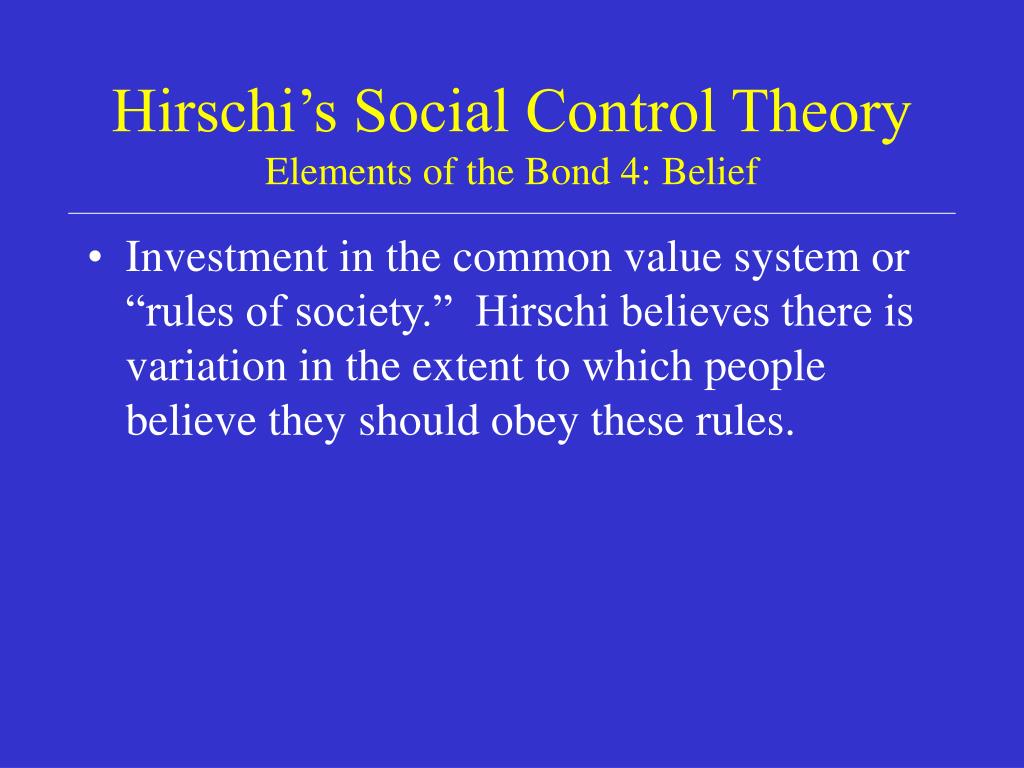 Hirschi’s Social Control Theory
Elements of the Bond 4: Belief

• Investment in the common value system or “rules of society.” Hirschi believes there is variation in the extent to which people believe they should obey these rules.